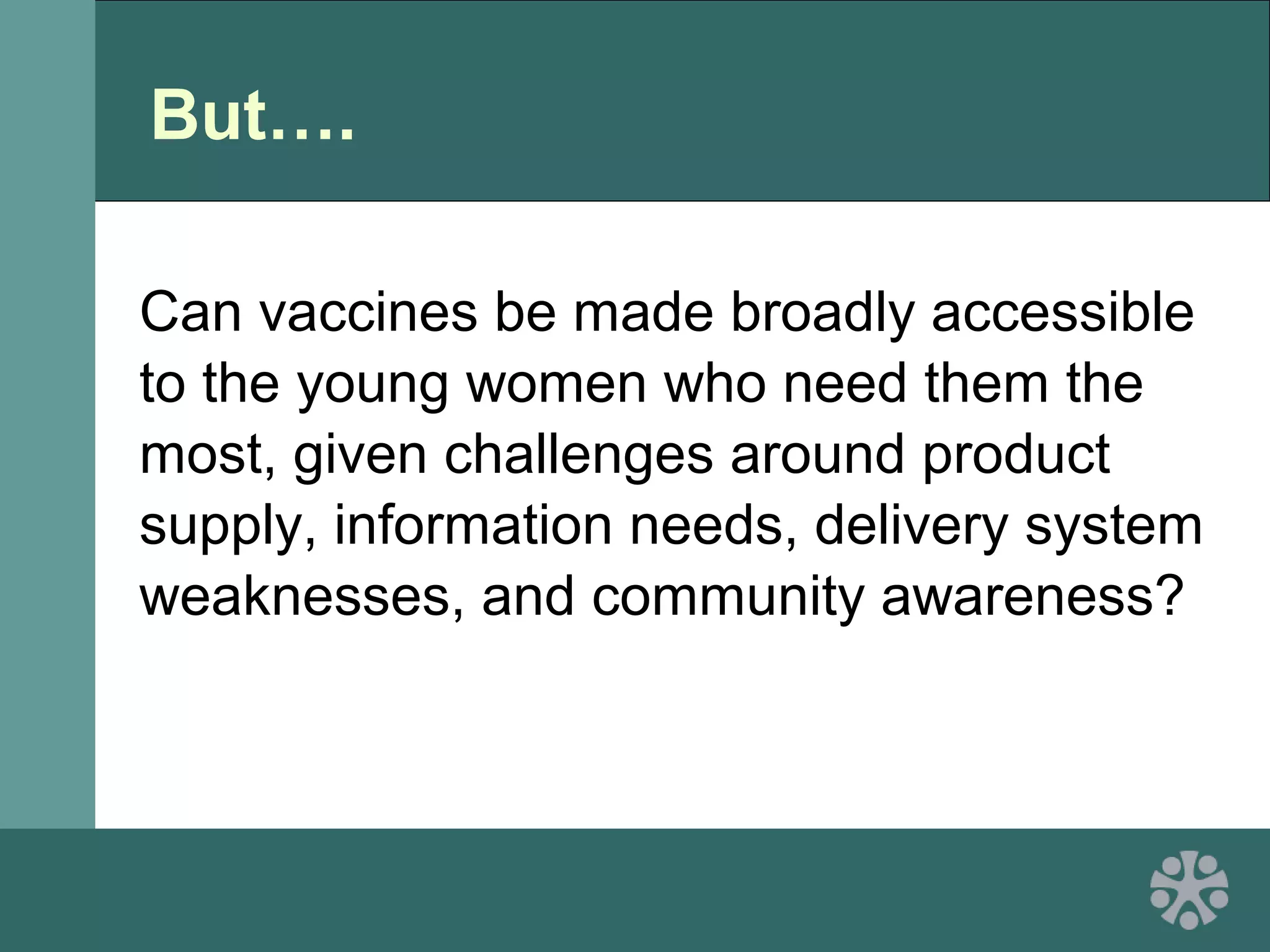 But….

Can vaccines be made broadly accessible to the young women who need them the most, given challenges around product supply, information needs, delivery system weaknesses, and community awareness?